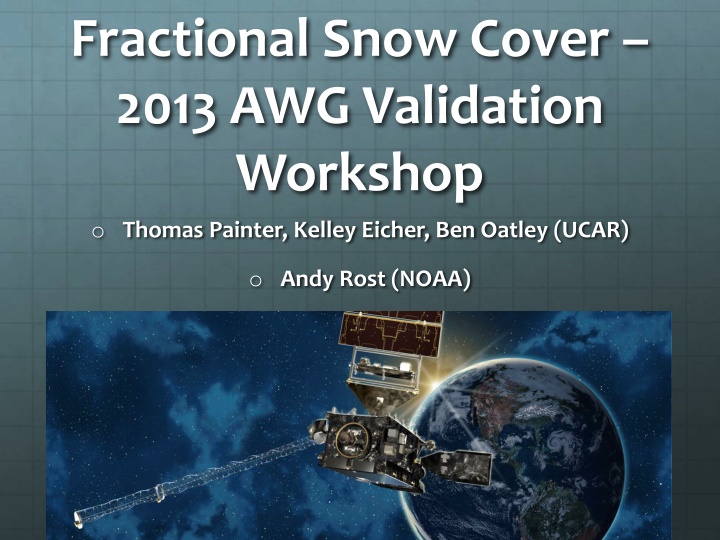 Fractional Snow Cover – 2013 AWG Validation Workshop

o Thomas Painter, Kelley Eicher, Ben Oatley (UCAR)

o Andy Rost (NOAA)